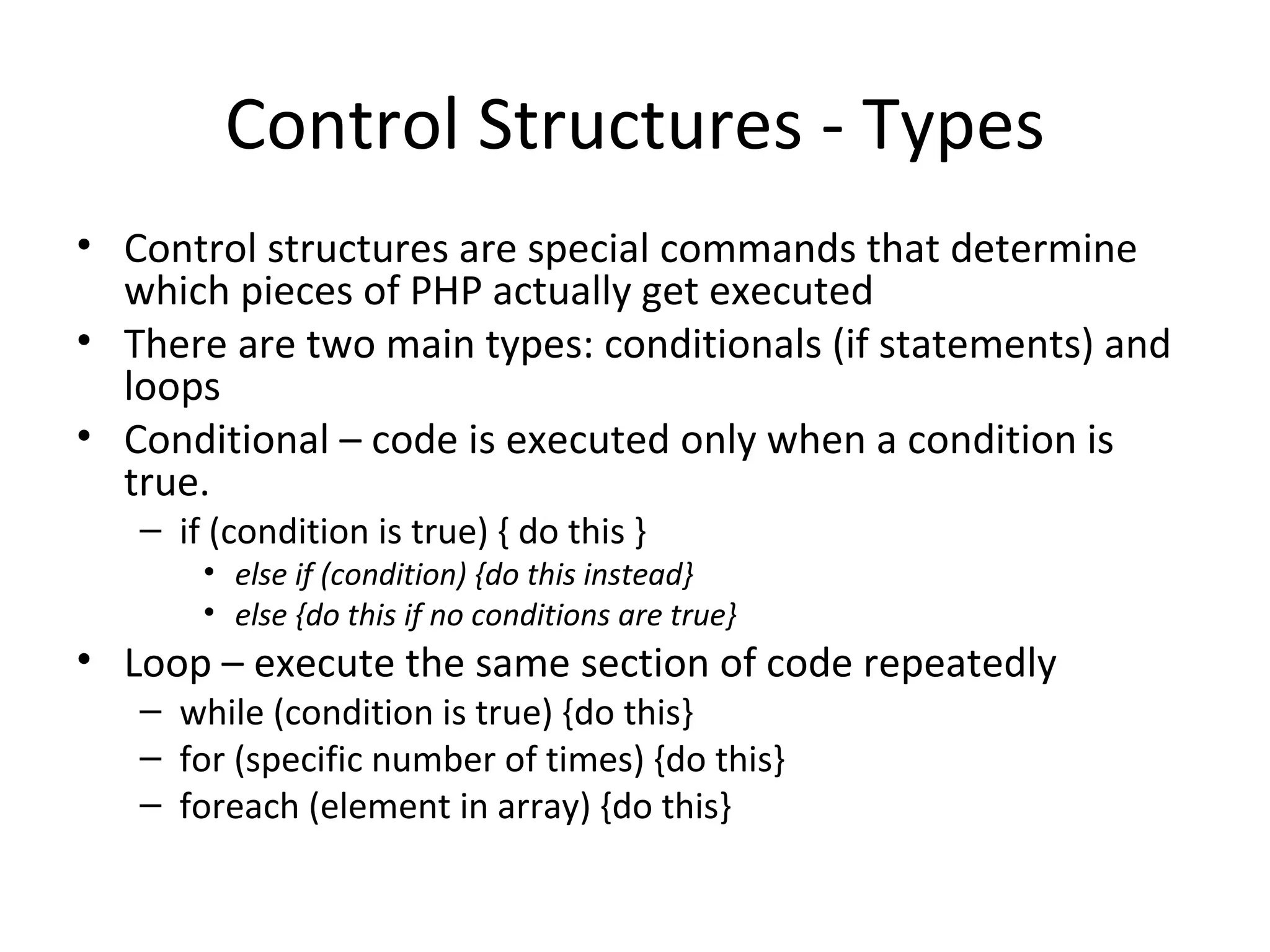 Control Structures - Types

• Control structures are special commands that determine which pieces of PHP actually get executed
• There are two main types: conditionals (if statements) and loops
• Conditional – code is executed only when a condition is true.
– if (condition is true) { do this }
• else if (condition) {do this instead}
• else {do this if no conditions are true}
• Loop – execute the same section of code repeatedly
– while (condition is true) {do this}
– for (specific number of times) {do this}
– foreach (element in array) {do this}